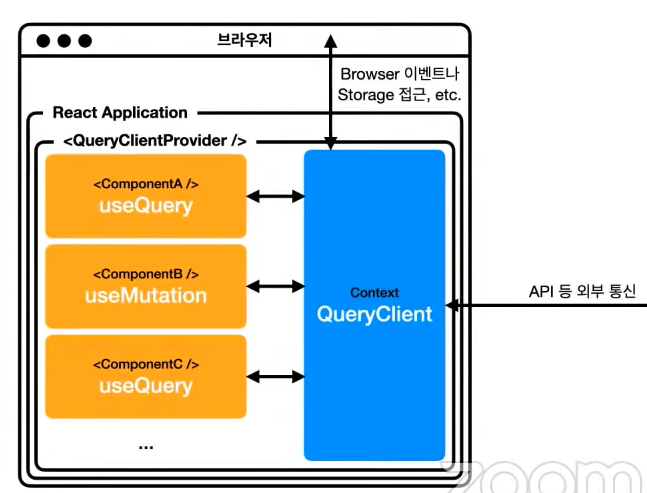 브라우저

Browser 이벤트나
Storage 접근, etc.

React Application

<QueryClientProvider />

<ComponentA />
useQuery

<ComponentB />
useMutation

<ComponentC />
useQuery

...

Context
QueryClient

API 등 외부 통신

zoom